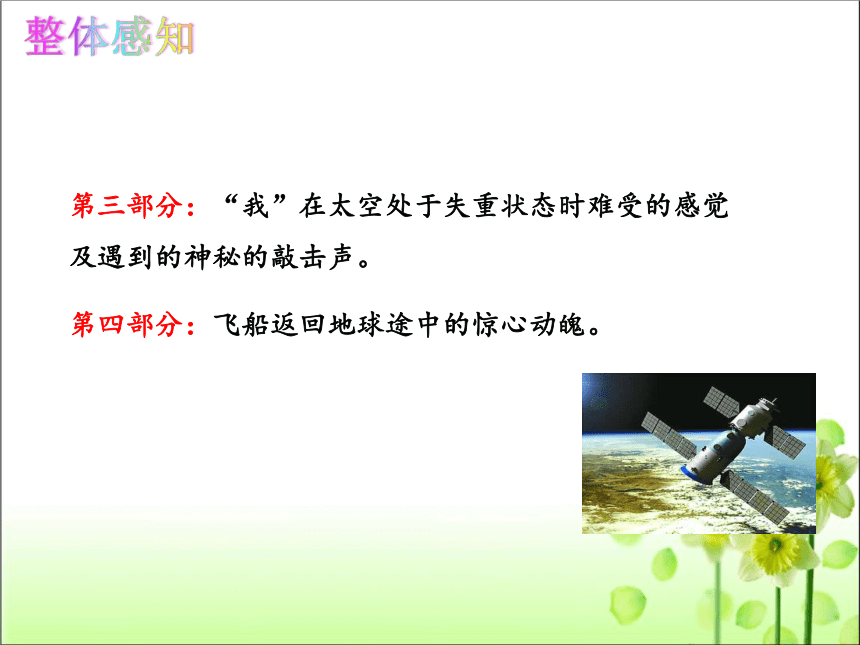 整体感知

第三部分：“我”在太空处于失重状态时难受的感觉及遇到的神秘的敲击声。

第四部分：飞船返回地球途中的惊心动魄。